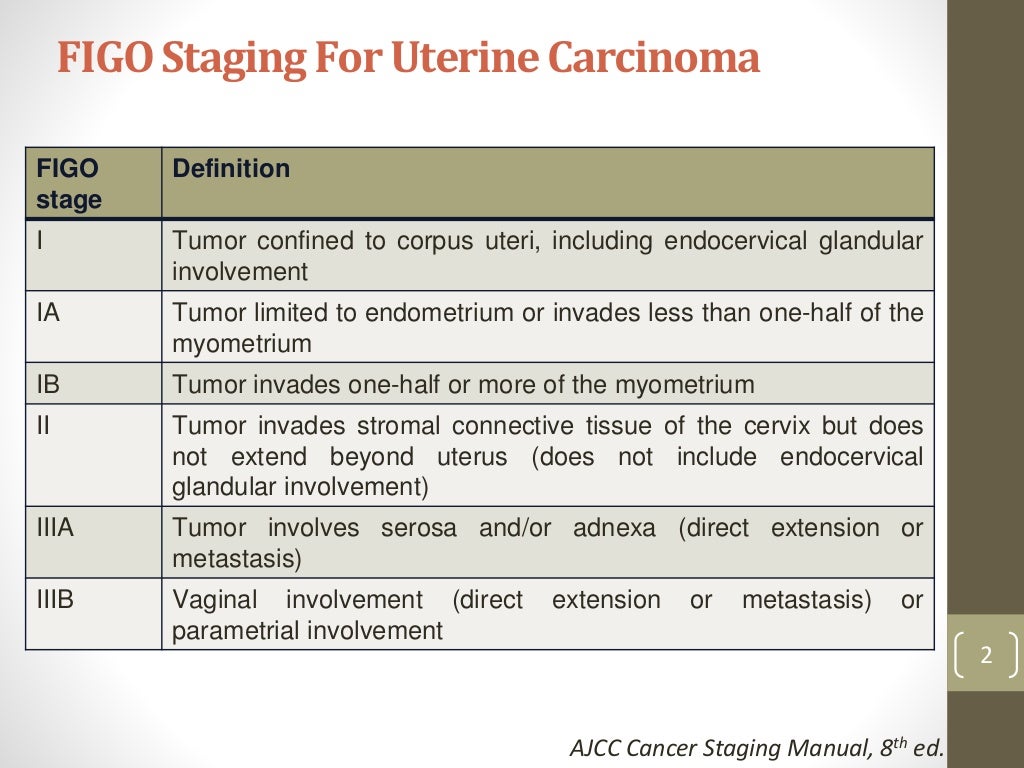 FIGO Staging For Uterine Carcinoma

| FIGO stage | Definition |
|---|---|
| I | Tumor confined to corpus uteri, including endocervical glandular involvement |
| IA | Tumor limited to endometrium or invades less than one-half of the myometrium |
| IB | Tumor invades one-half or more of the myometrium |
| II | Tumor invades stromal connective tissue of the cervix but does not extend beyond uterus (does not include endocervical glandular involvement) |
| IIIA | Tumor involves serosa and/or adnexa (direct extension or metastasis) |
| IIIB | Vaginal involvement (direct extension or metastasis) or parametrial involvement |

2

AJCC Cancer Staging Manual, $8^{th}$ ed.